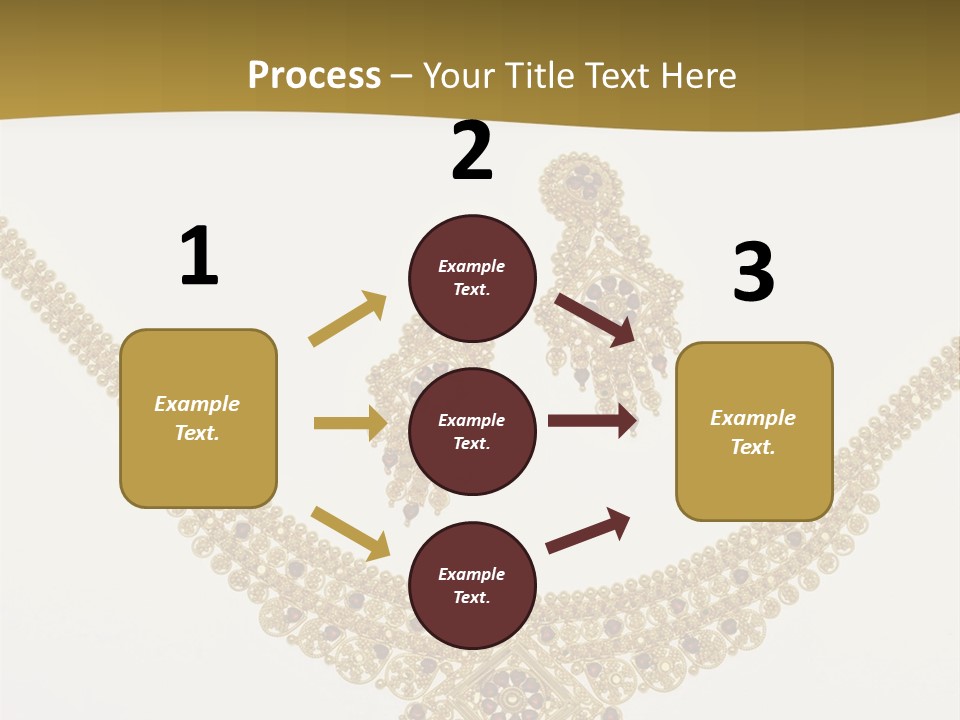 Process – Your Title Text Here

1

Example Text.

2

Example Text.

Example Text.

Example Text.

3

Example Text.